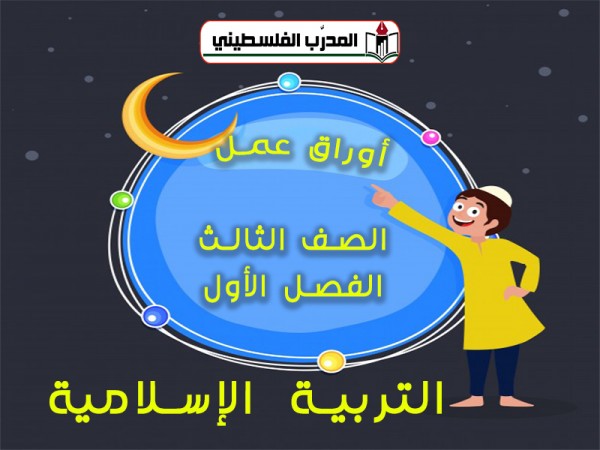 المدرّب الفلسطيني

أوراق عمل

الصف الثالث
الفصل الأول

التربية الإسلامية